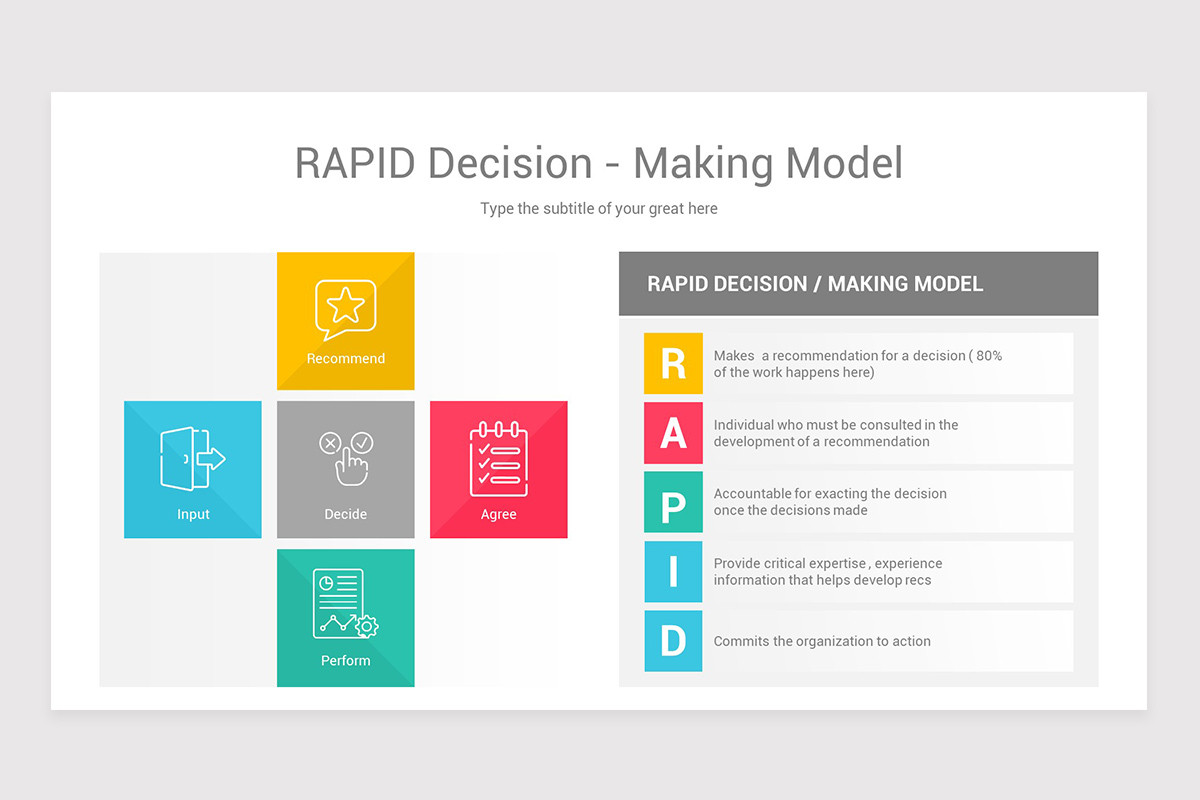 RAPID Decision - Making Model

Type the subtitle of your great here

Recommend

Input

Decide

Agree

Perform

RAPID DECISION / MAKING MODEL

R
Makes a recommendation for a decision ( 80% of the work happens here)

A
Individual who must be consulted in the development of a recommendation

P
Accountable for exacting the decision once the decisions made

I
Provide critical expertise , experience information that helps develop recs

D
Commits the organization to action